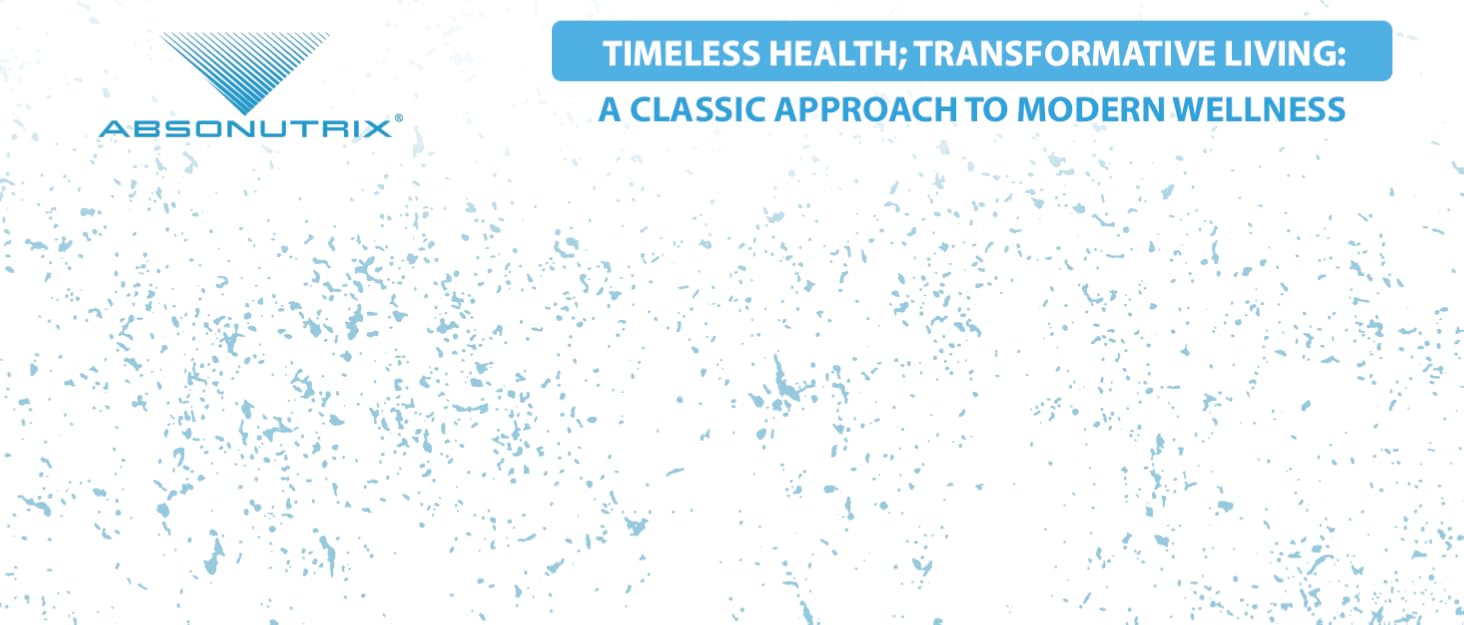 ABSONUTRIX®

TIMELESS HEALTH; TRANSFORMATIVE LIVING:
A CLASSIC APPROACH TO MODERN WELLNESS